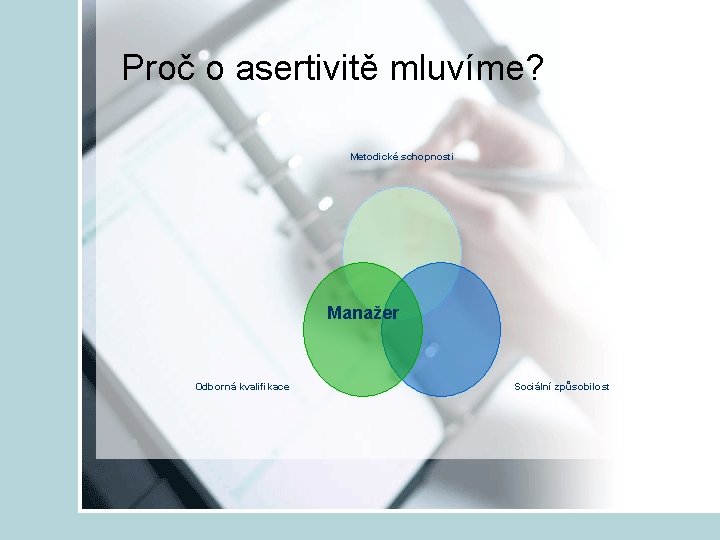 Proč o asertivitě mluvíme?

Metodické schopnosti

Manažer

Odborná kvalifikace

Sociální způsobilost